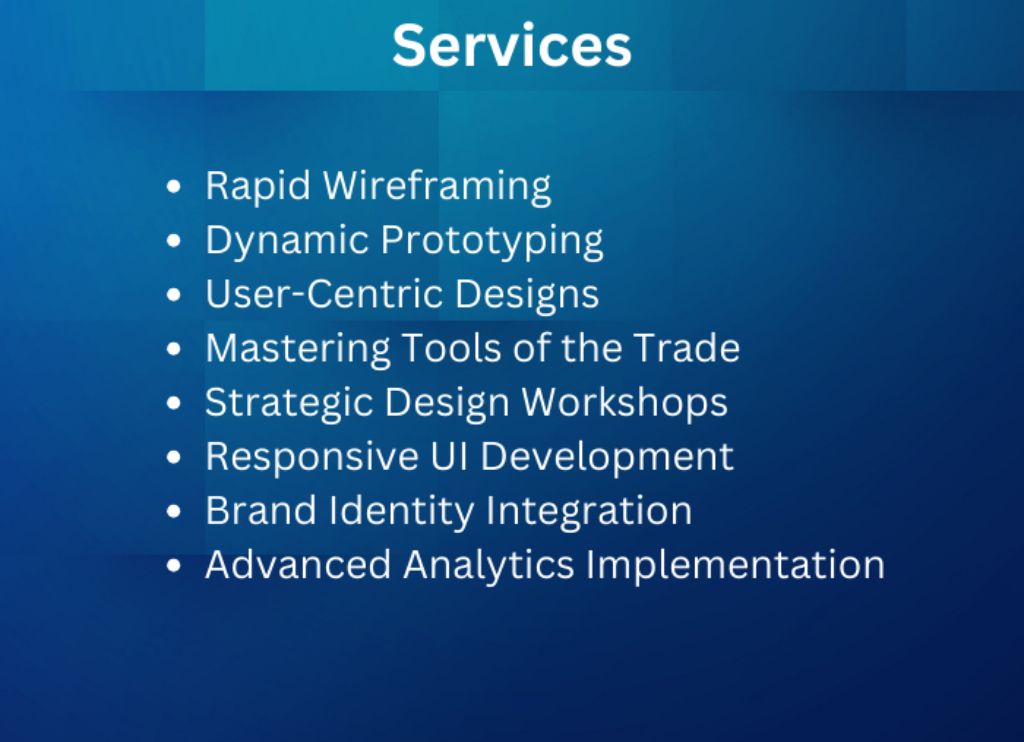 Services

- Rapid Wireframing
- Dynamic Prototyping
- User-Centric Designs
- Mastering Tools of the Trade
- Strategic Design Workshops
- Responsive UI Development
- Brand Identity Integration
- Advanced Analytics Implementation